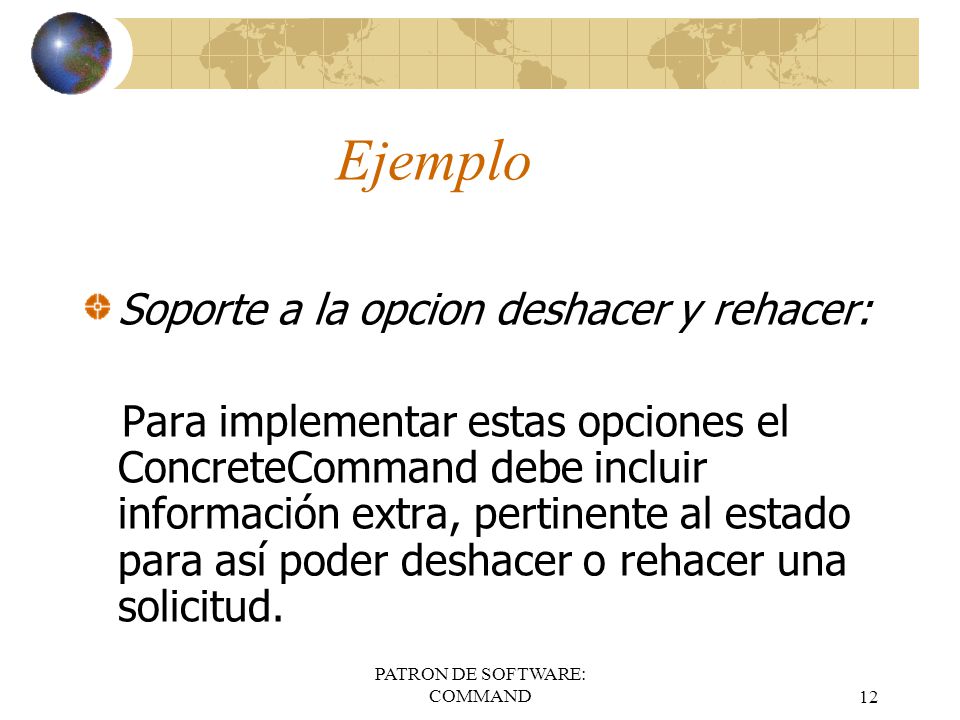 Ejemplo

Soporte a la opcion deshacer y rehacer:

Para implementar estas opciones el ConcreteCommand debe incluir información extra, pertinente al estado para así poder deshacer o rehacer una solicitud.

PATRON DE SOFTWARE: COMMAND

12